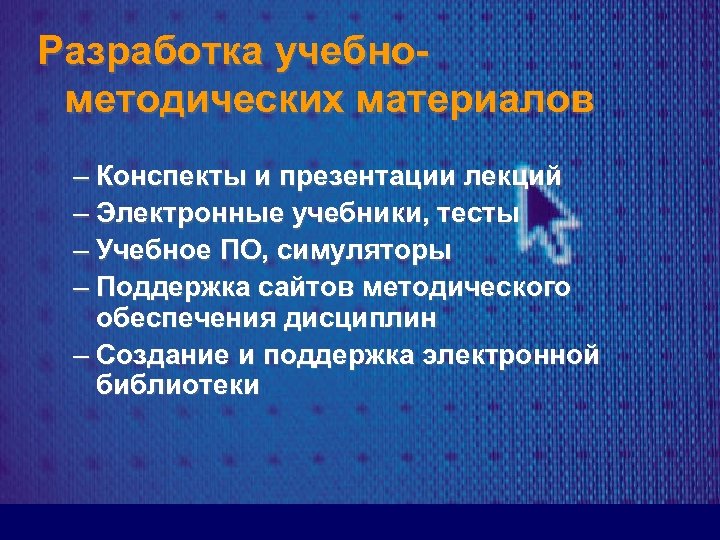 Разработка учебно-методических материалов

– Конспекты и презентации лекций
– Электронные учебники, тесты
– Учебное ПО, симуляторы
– Поддержка сайтов методического обеспечения дисциплин
– Создание и поддержка электронной библиотеки